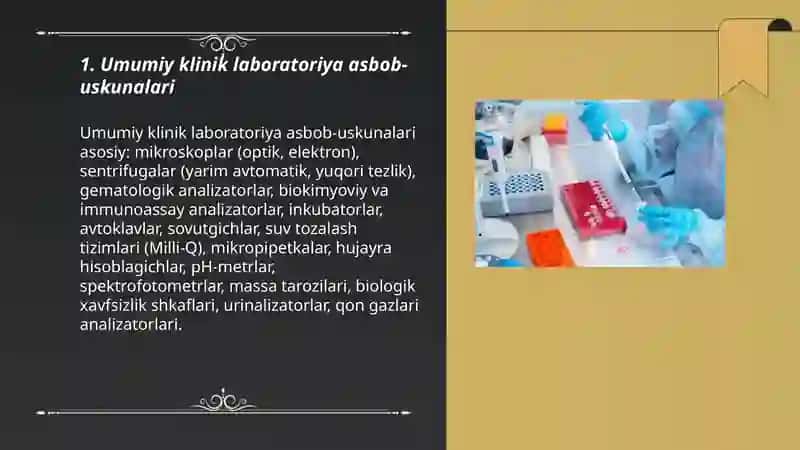 1. Umumiy klinik laboratoriya asbob-uskunalari

Umumiy klinik laboratoriya asbob-uskunalari asosiy: mikroskoplar (optik, elektron), sentrifugalar (yarim avtomatik, yuqori tezlik), gematologik analizatorlar, biokimyoviy va immunoassay analizatorlar, inkubatorlar, avtoklavlar, sovutgichlar, suv tozalash tizimlari (Milli-Q), mikropipetkalar, hujayra hisoblagichlar, pH-metrlar, spektrofotometrlar, massa tarozilari, biologik xavfsizlik shkaflari, urinalizatorlar, qon gazlari analizatorlari.